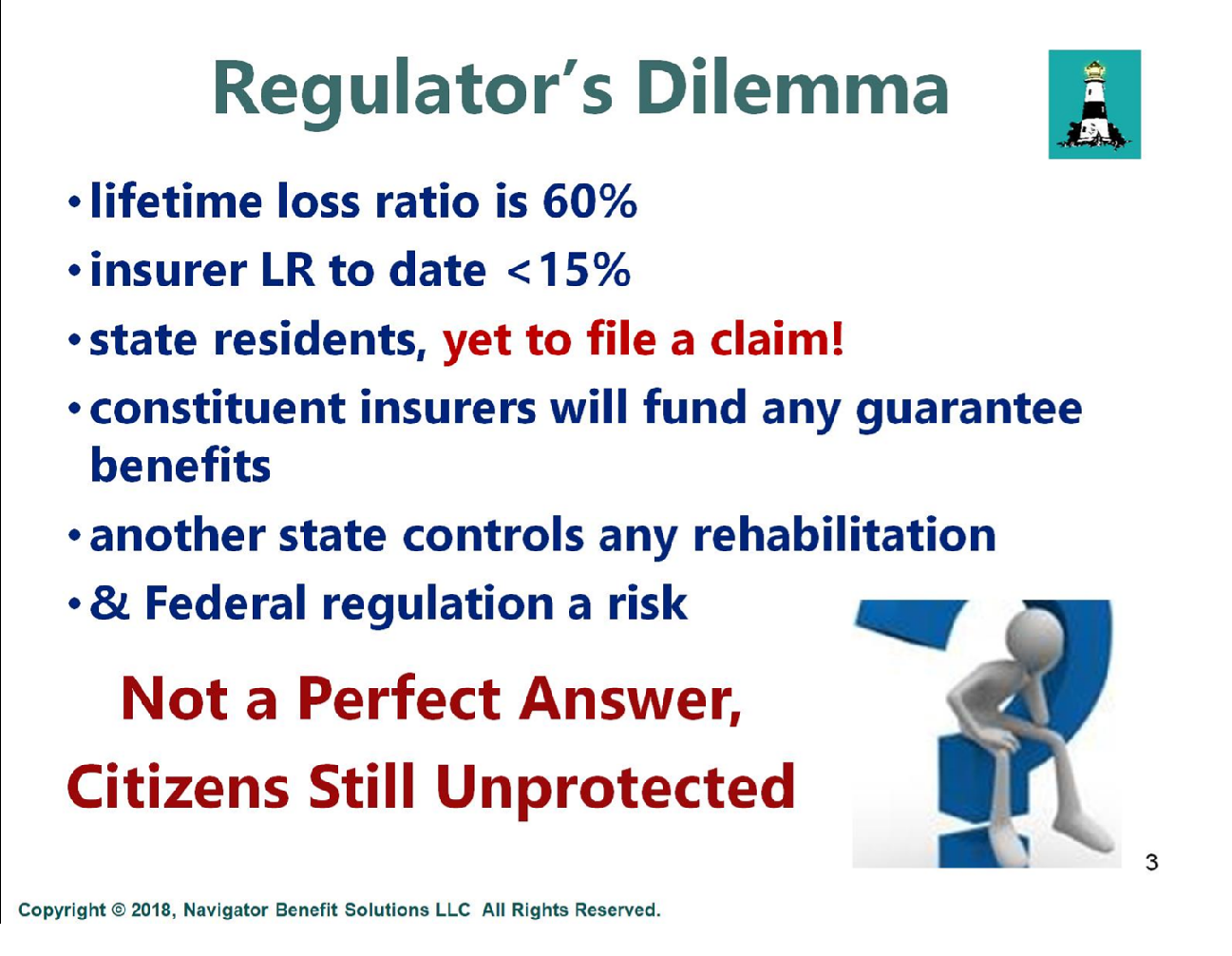 Regulator's Dilemma

• lifetime loss ratio is 60%
• insurer LR to date <15%
• state residents, yet to file a claim!
• constituent insurers will fund any guarantee benefits
• another state controls any rehabilitation
• & Federal regulation a risk

Not a Perfect Answer,
Citizens Still Unprotected

3

Copyright © 2018, Navigator Benefit Solutions LLC All Rights Reserved.